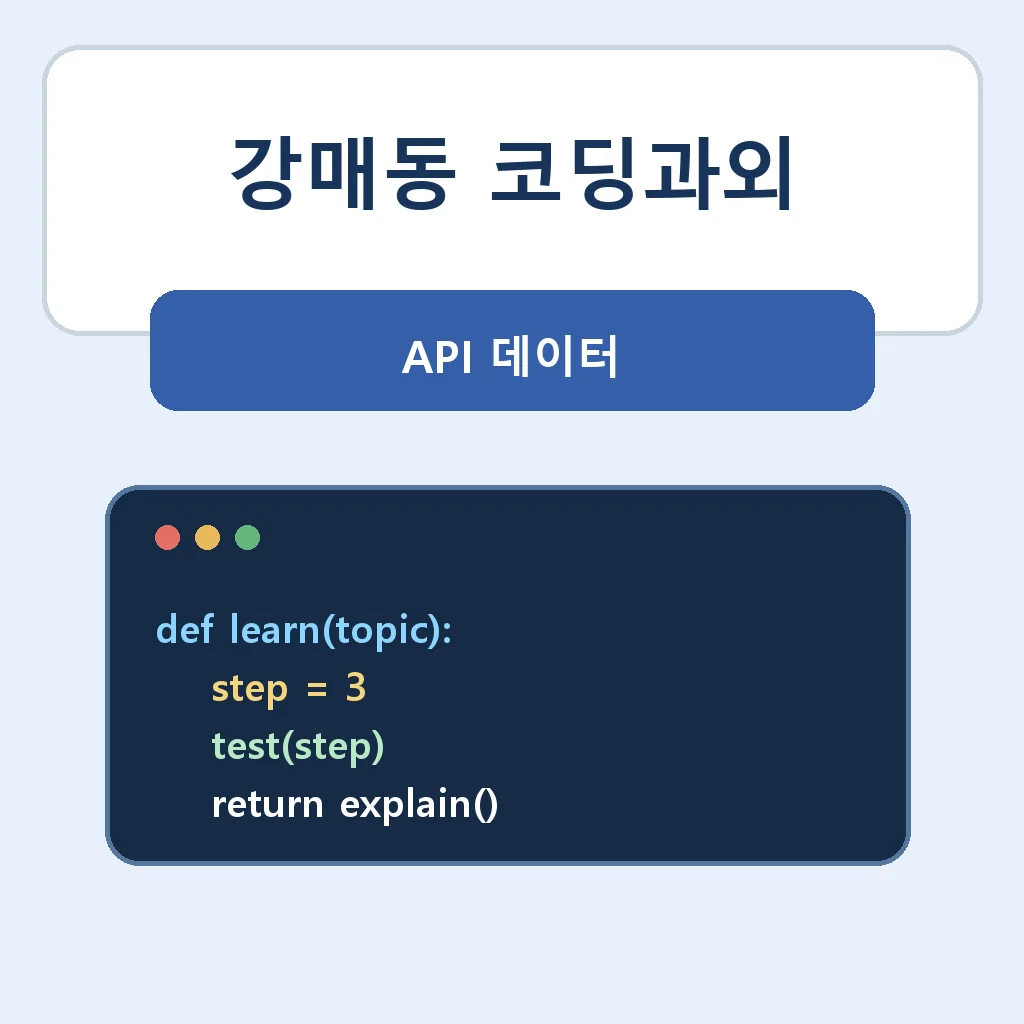 강매동 코딩과외

API 데이터

def learn(topic):
    step = 3
    test(step)
    return explain()